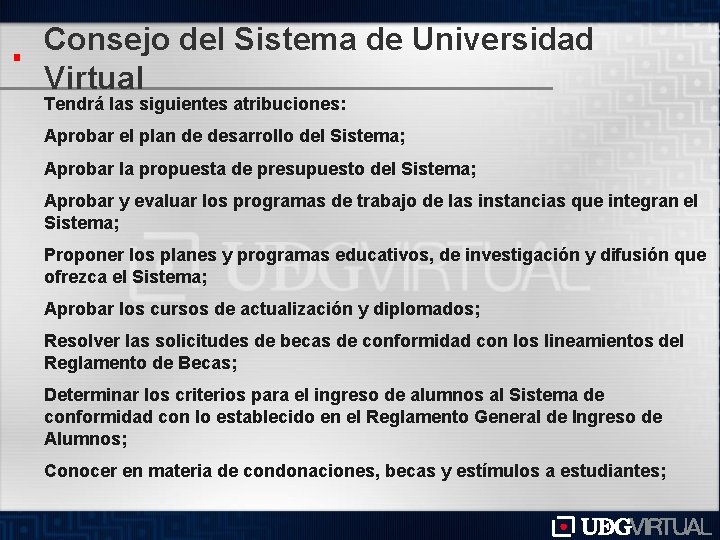 Consejo del Sistema de Universidad Virtual

Tendrá las siguientes atribuciones:

Aprobar el plan de desarrollo del Sistema;

Aprobar la propuesta de presupuesto del Sistema;

Aprobar y evaluar los programas de trabajo de las instancias que integran el Sistema;

Proponer los planes y programas educativos, de investigación y difusión que ofrezca el Sistema;

Aprobar los cursos de actualización y diplomados;

Resolver las solicitudes de becas de conformidad con los lineamientos del Reglamento de Becas;

Determinar los criterios para el ingreso de alumnos al Sistema de conformidad con lo establecido en el Reglamento General de Ingreso de Alumnos;

Conocer en materia de condonaciones, becas y estímulos a estudiantes;

UDGVIRTUAL

UDGVIRTUAL